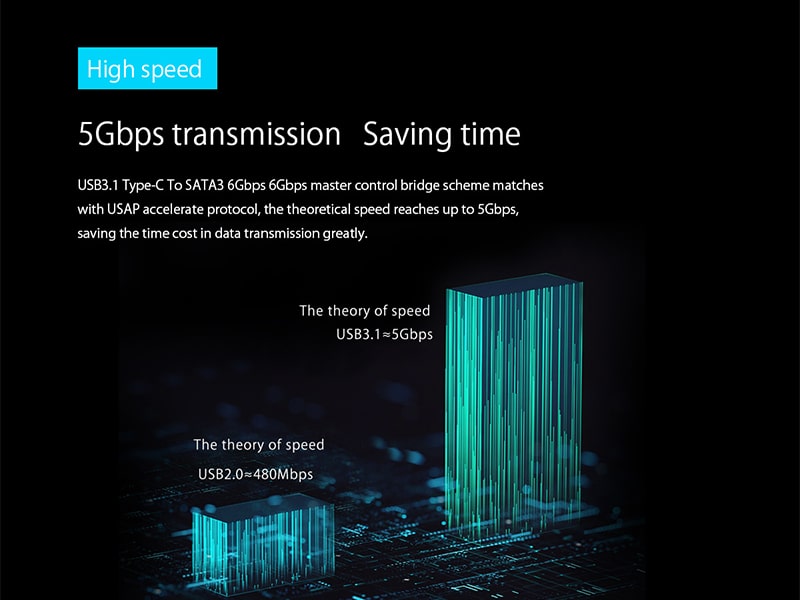 High speed

5Gbps transmission Saving time

USB3.1 Type-C To SATA3 6Gbps 6Gbps master control bridge scheme matches with USAP accelerate protocol, the theoretical speed reaches up to 5Gbps, saving the time cost in data transmission greatly.

The theory of speed
USB3.1≈5Gbps

The theory of speed
USB2.0≈480Mbps